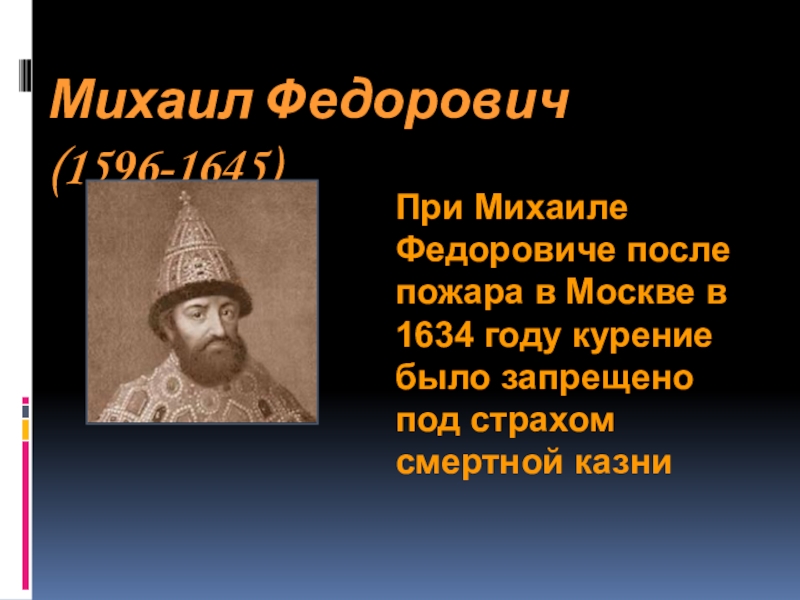 Михаил Федорович (1596-1645)

При Михаиле Федоровиче после пожара в Москве в 1634 году курение было запрещено под страхом смертной казни